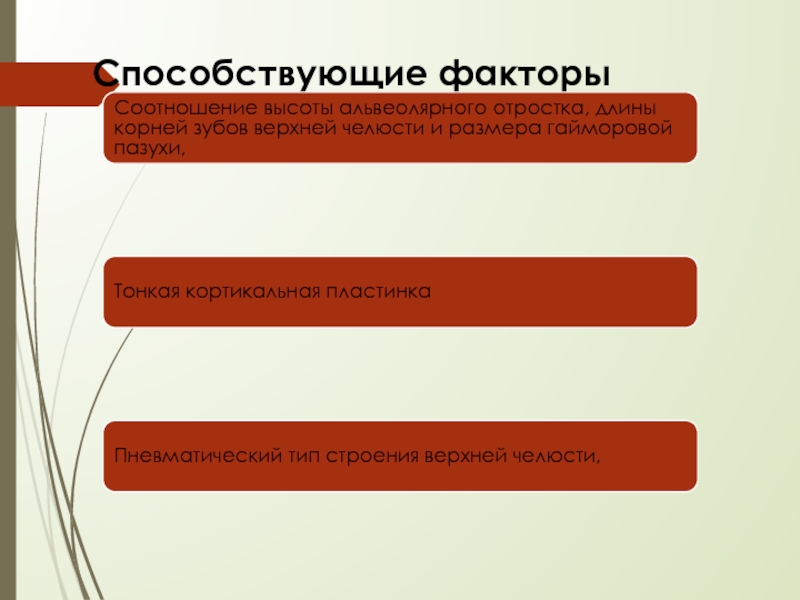 Способствующие факторы

Соотношение высоты альвеолярного отростка, длины корней зубов верхней челюсти и размера гайморовой пазухи,

Тонкая кортикальная пластинка

Пневматический тип строения верхней челюсти,